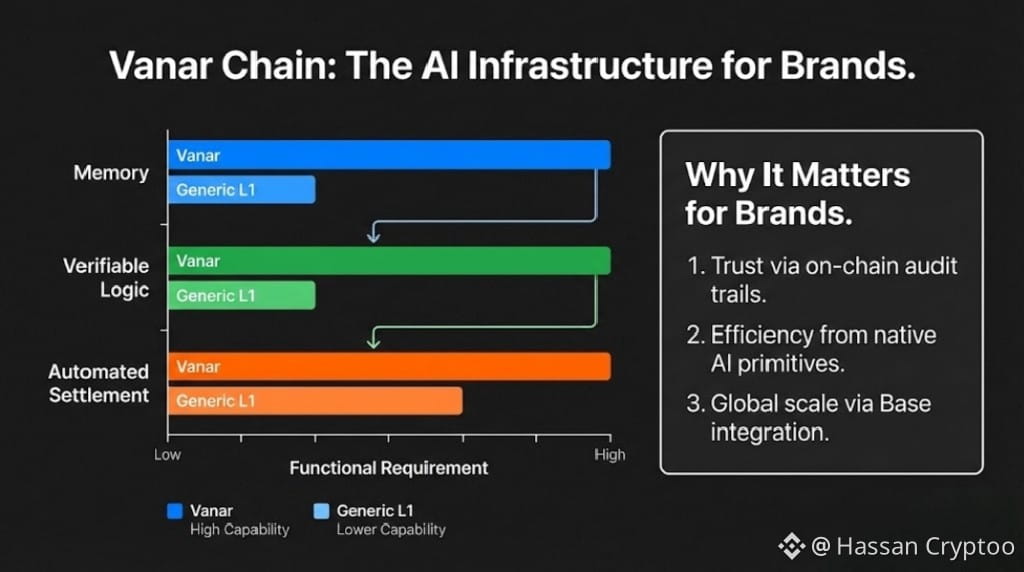 Vanar Chain: The AI Infrastructure for Brands.

Memory
Vanar
Generic L1

Verifiable Logic
Vanar
Generic L1

Automated Settlement
Vanar
Generic L1

Low
Functional Requirement
High

Vanar
High Capability
Generic L1
Lower Capability

Why It Matters for Brands.

1. Trust via on-chain audit trails.
2. Efficiency from native AI primitives.
3. Global scale via Base integration.

@ Hassan Cryptoo